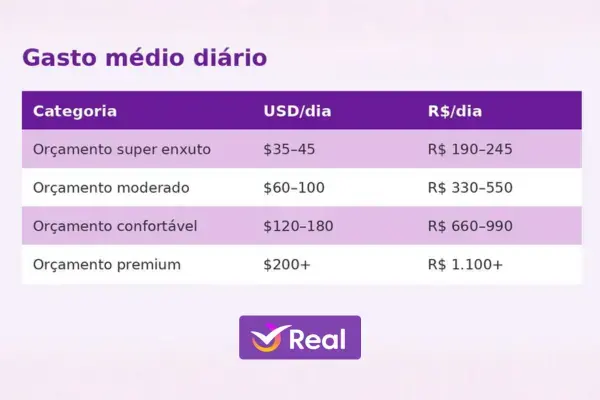 Gasto médio diário

| Categoria | USD/dia | R$/dia |
|---|---|---|
| Orçamento super enxuto | \$35–45 | R\$ 190–245 |
| Orçamento moderado | \$60–100 | R\$ 330–550 |
| Orçamento confortável | \$120–180 | R\$ 660–990 |
| Orçamento premium | \$200+ | R\$ 1.100+ |

Real